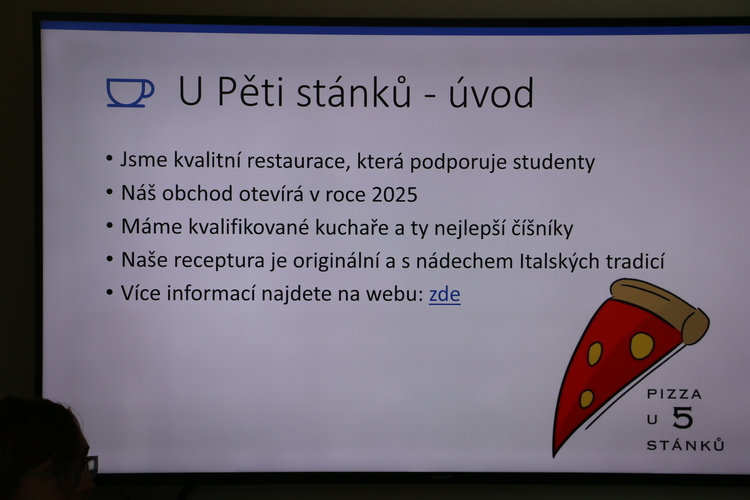 U Pěti stánků - úvod

• Jsme kvalitní restaurace, která podporuje studenty
• Náš obchod otevírá v roce 2025
• Máme kvalifikované kuchaře a ty nejlepší číšníky
• Naše receptura je originální a s nádechem Italských tradicí
• Více informací najdete na webu: zde

PIZZA
U 5
STÁNKŮ